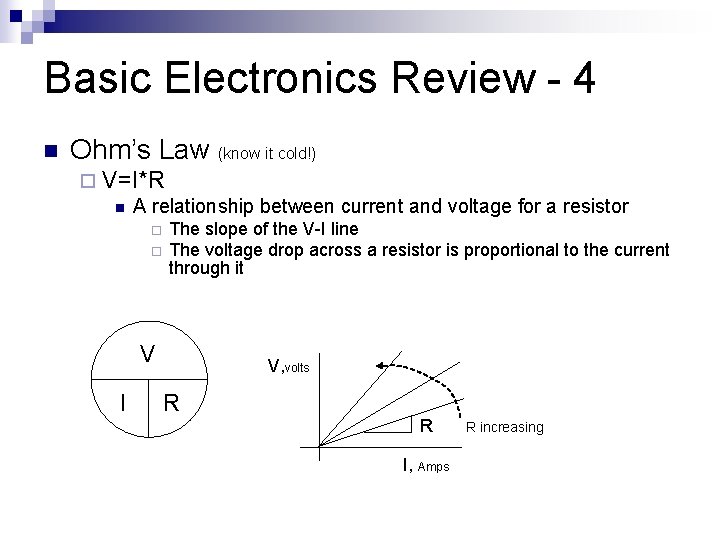 Basic Electronics Review - 4

Ohm's Law (know it cold!)

V=I*R

A relationship between current and voltage for a resistor

The slope of the V-I line

The voltage drop across a resistor is proportional to the current through it

V

I

R

V,volts

R

R increasing

I, Amps